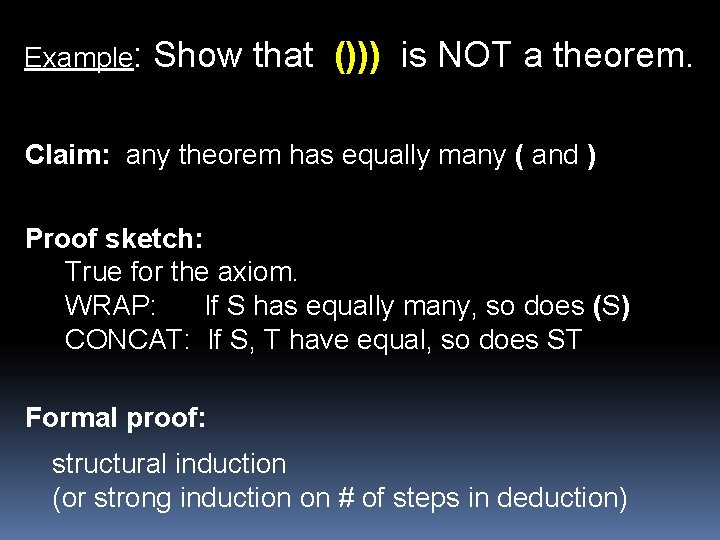 Example: Show that ())) is NOT a theorem.

Claim: any theorem has equally many ( and )

Proof sketch:
True for the axiom.
WRAP: If S has equally many, so does (S)
CONCAT: If S, T have equal, so does ST

Formal proof:

structural induction
(or strong induction on # of steps in deduction)